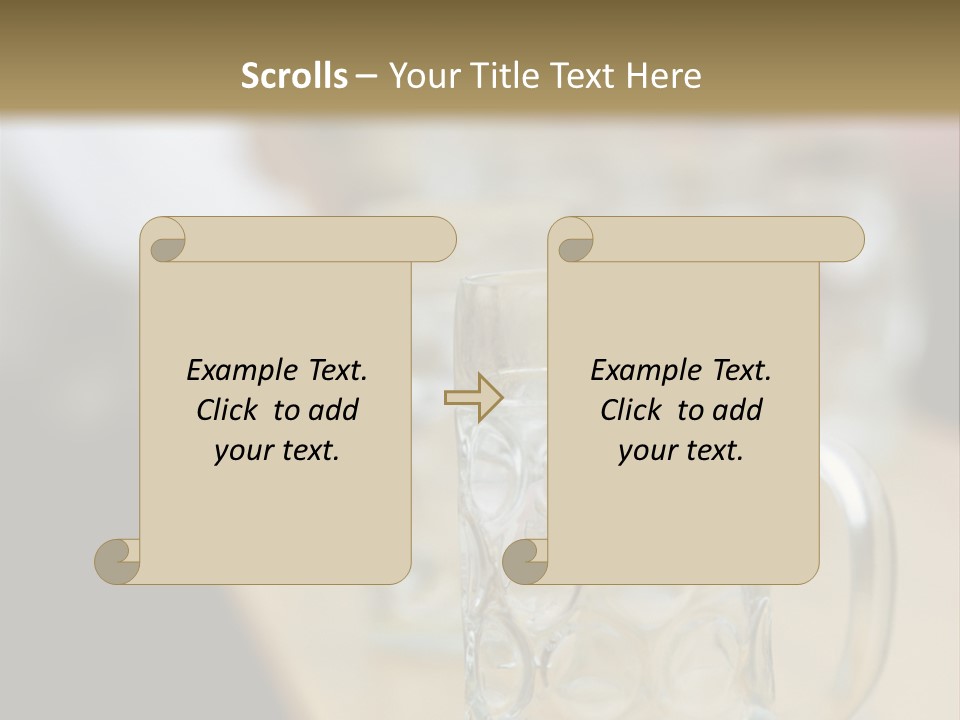 Scrolls – Your Title Text Here

Example Text. Click to add your text.

Example Text. Click to add your text.